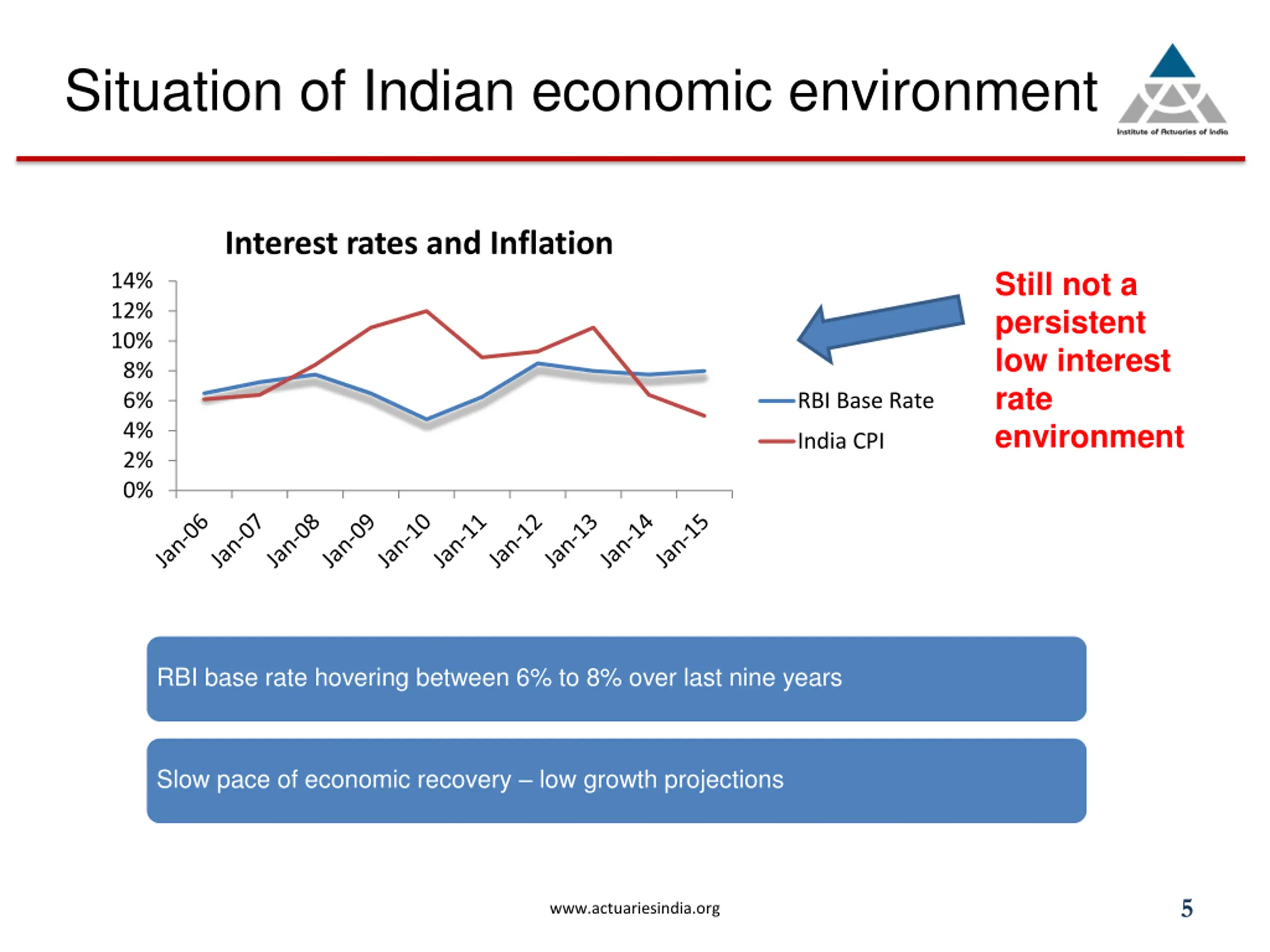 Situation of Indian economic environment

Institute of Actuaries of India

Interest rates and Inflation

14%
12%
10%
8%
6%
4%
2%
0%

Jan-06 Jan-07 Jan-08 Jan-09 Jan-10 Jan-11 Jan-12 Jan-13 Jan-14 Jan-15

RBI Base Rate
India CPI

Still not a persistent low interest rate environment

RBI base rate hovering between 6% to 8% over last nine years

Slow pace of economic recovery – low growth projections

www.actuariesindia.org

5